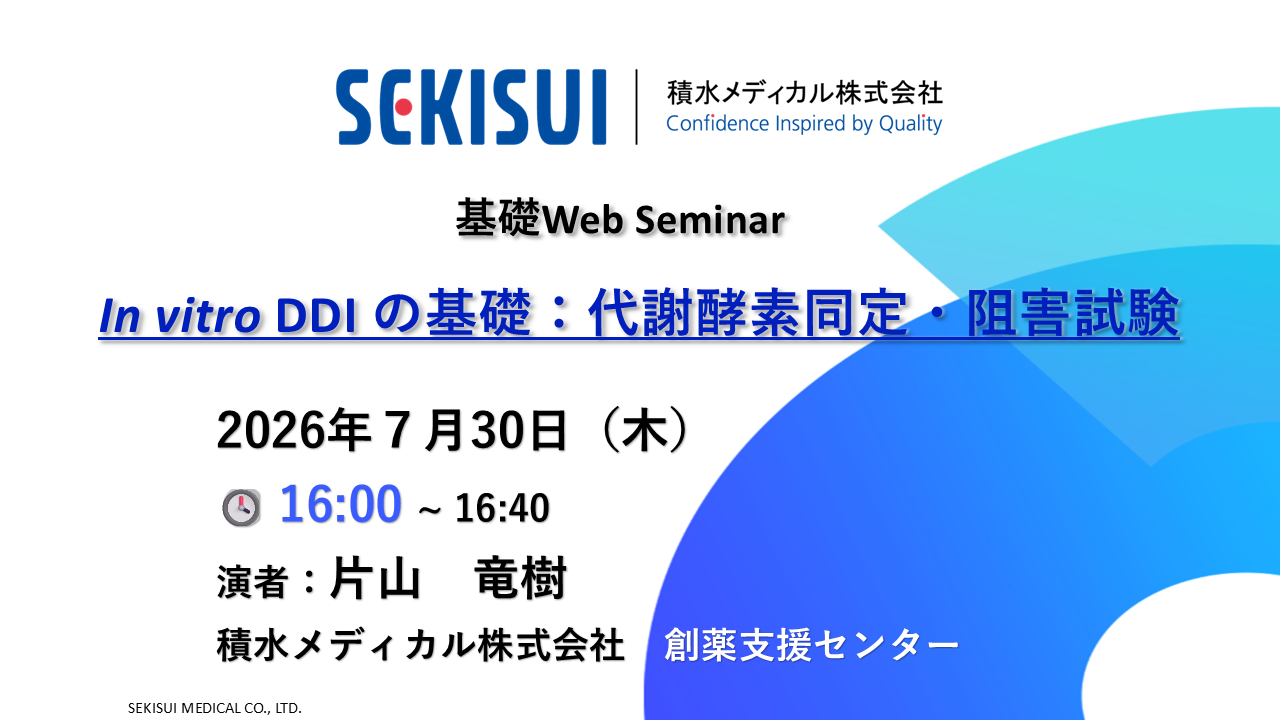 SEKISUI

積水メディカル株式会社
Confidence Inspired by Quality

基礎Web Seminar

In vitro DDI の基礎：代謝酵素同定・阻害試験

2026年７月30日（木）

16:00 ~ 16:40

演者：片山　竜樹

積水メディカル株式会社　創薬支援センター

SEKISUI MEDICAL CO., LTD.